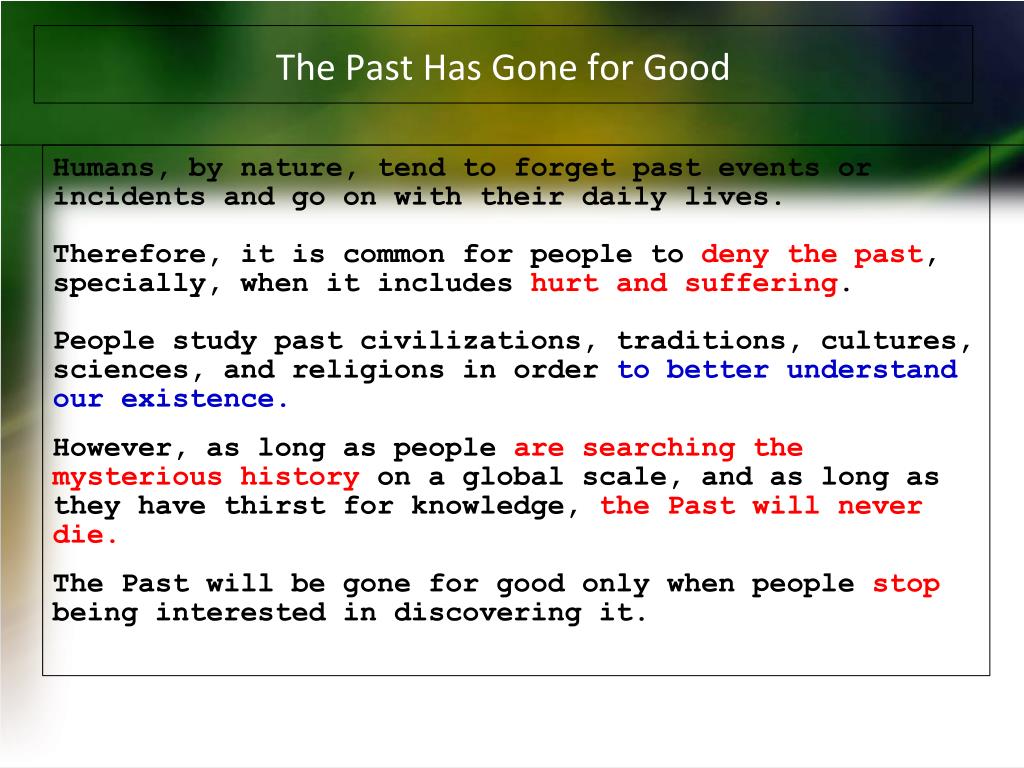 The Past Has Gone for Good

Humans, by nature, tend to forget past events or incidents and go on with their daily lives.

Therefore, it is common for people to deny the past, specially, when it includes hurt and suffering.

People study past civilizations, traditions, cultures, sciences, and religions in order to better understand our existence.

However, as long as people are searching the mysterious history on a global scale, and as long as they have thirst for knowledge, the Past will never die.

The Past will be gone for good only when people stop being interested in discovering it.